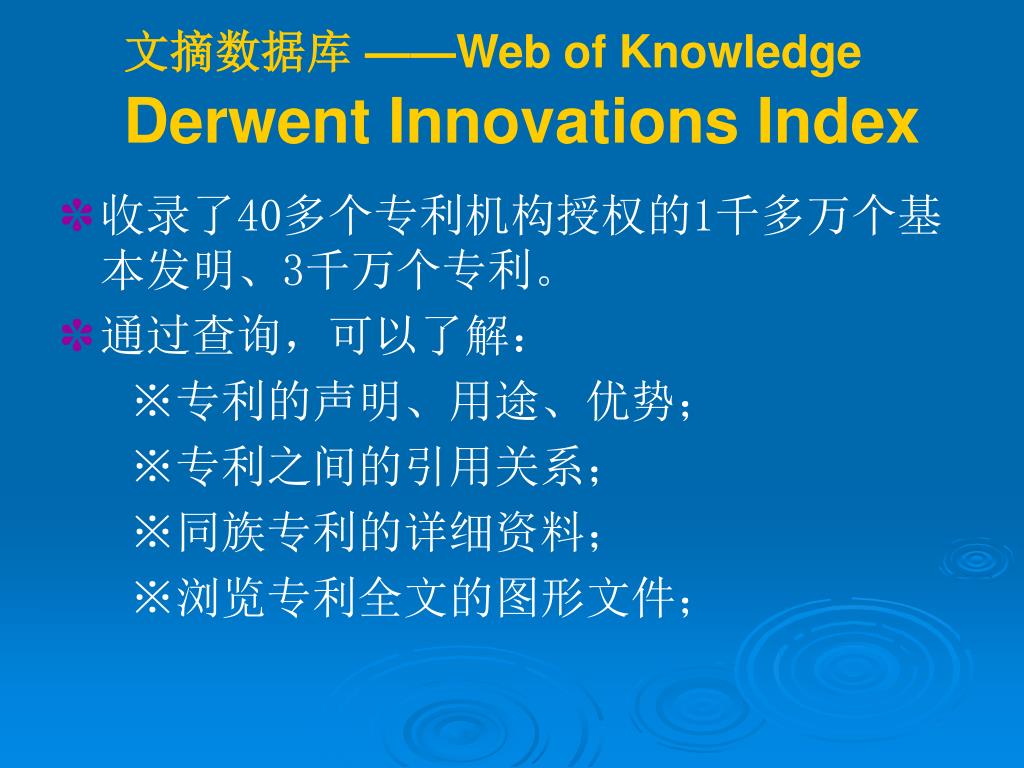 文摘数据库 ——Web of Knowledge
Derwent Innovations Index

收录了40多个专利机构授权的1千多万个基本发明、3千万个专利。

通过查询，可以了解：

※专利的声明、用途、优势；

※专利之间的引用关系；

※同族专利的详细资料；

※浏览专利全文的图形文件；